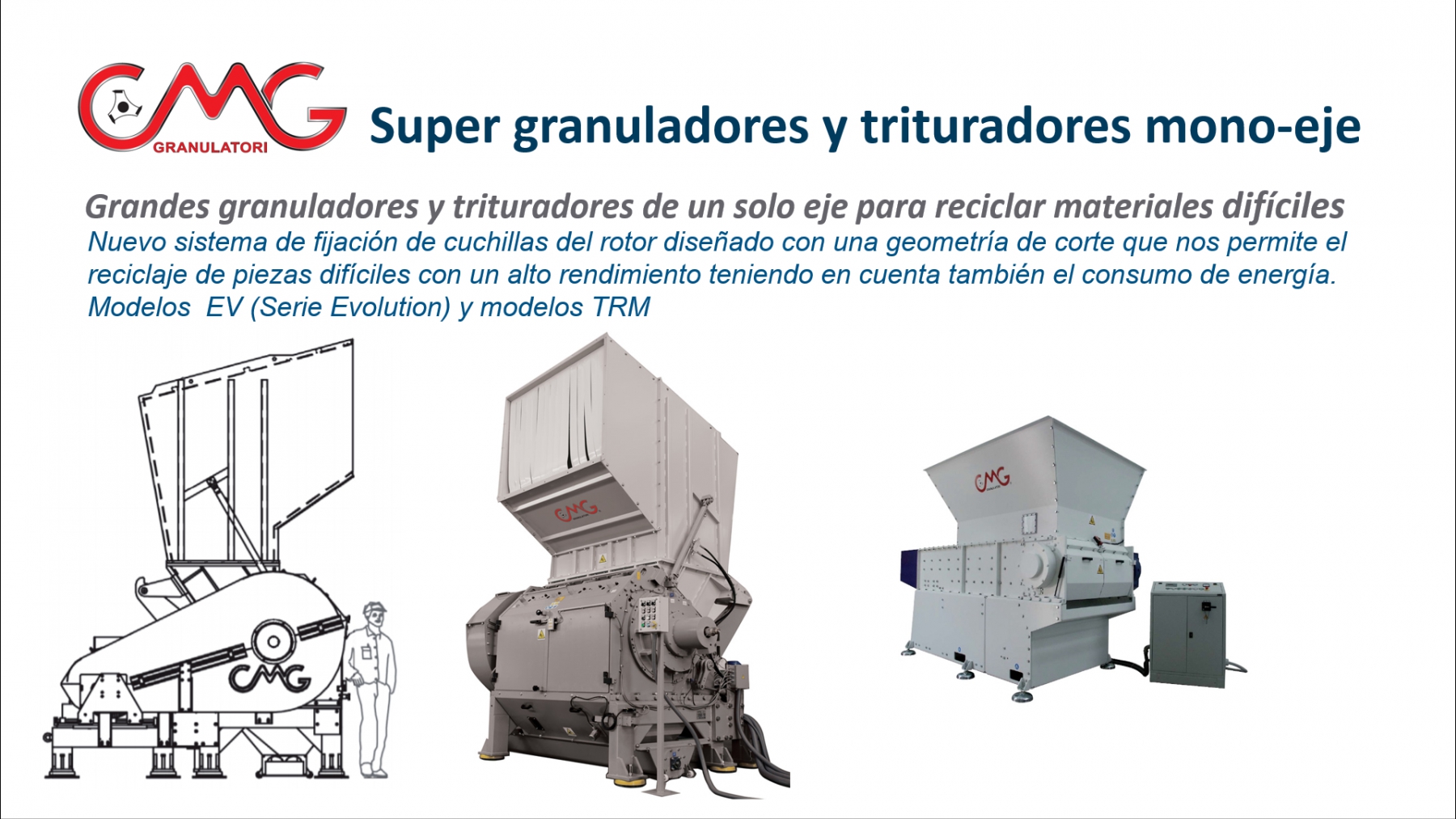 CMG GRANULATORI

Super granuladores y trituradores mono-eje

Grandes granuladores y trituradores de un solo eje para reciclar materiales difíciles

Nuevo sistema de fijación de cuchillas del rotor diseñado con una geometría de corte que nos permite el reciclaje de piezas difíciles con un alto rendimiento teniendo en cuenta también el consumo de energía.
Modelos EV (Serie Evolution) y modelos TRM

CMG

CMG

CMG